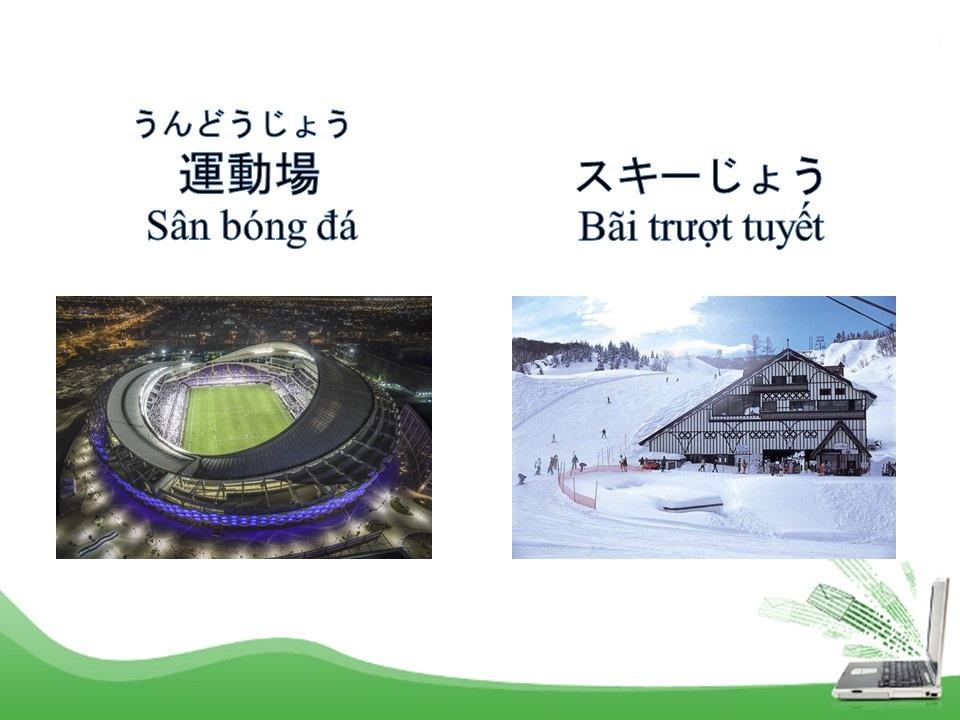 うんどうじょう
運動場
Sân bóng đá

スキーじょう
Bãi trượt tuyết